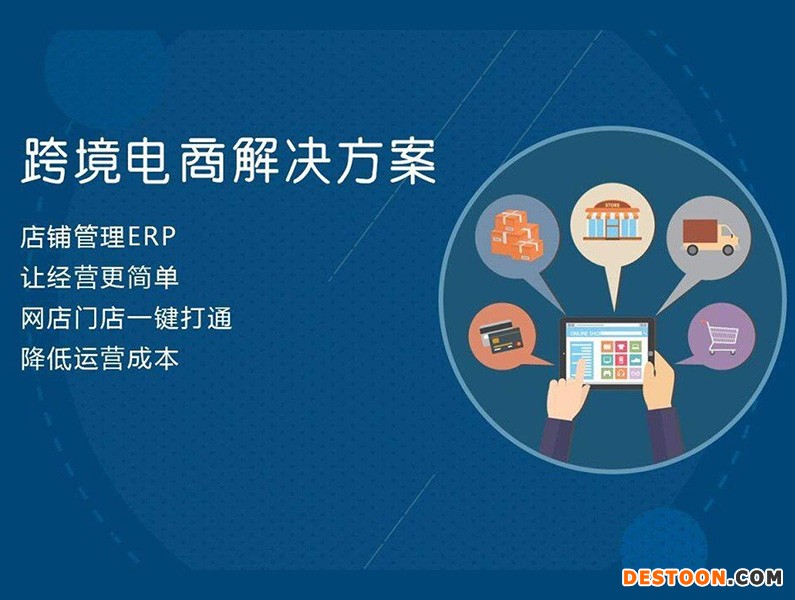 跨境电商解决方案

店铺管理ERP
让经营更简单
网店门店一键打通
降低运营成本

STORE

ONLINE SHOP

DESTOON.COM